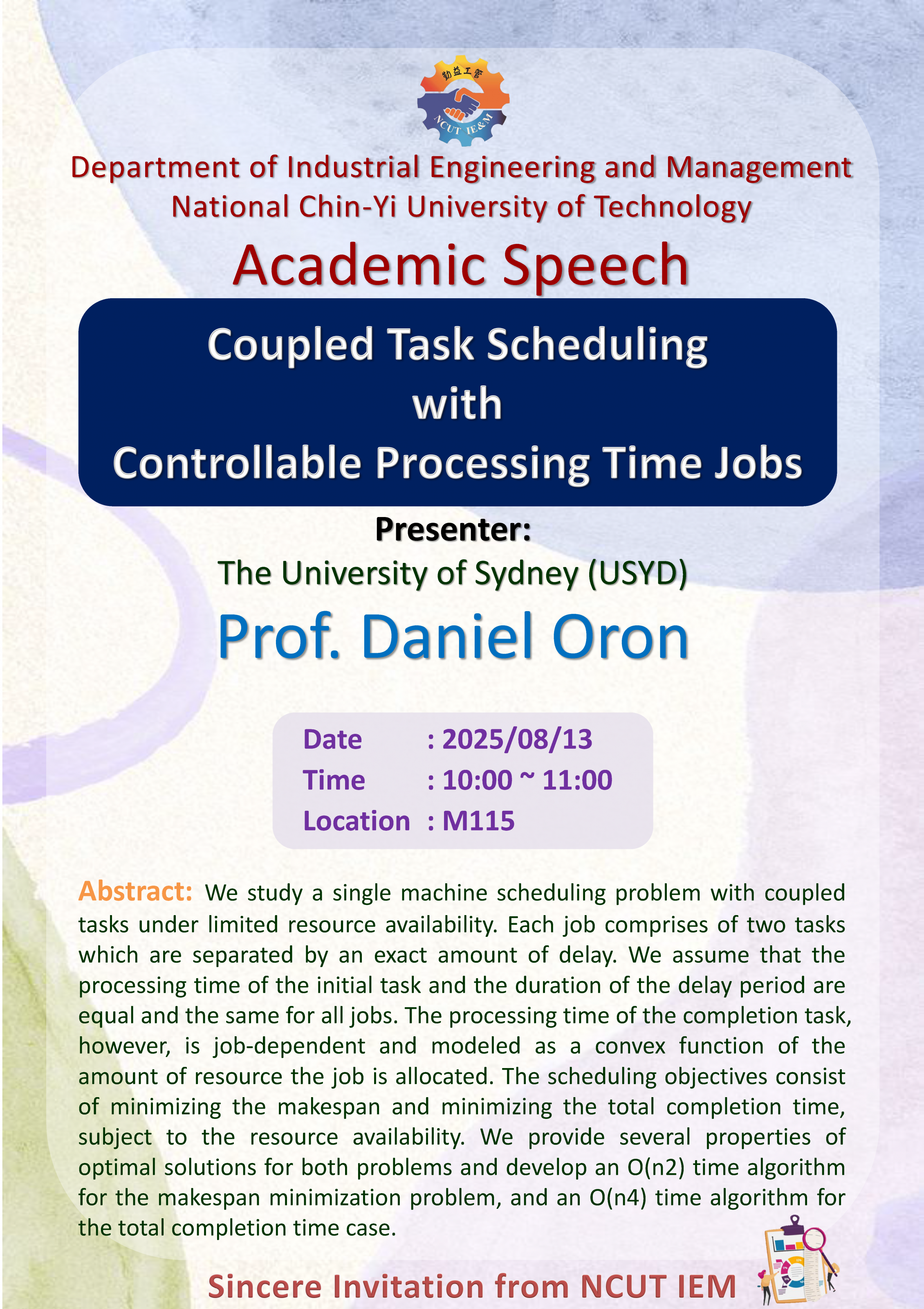 勤益工管

NCUT IE&M

Department of Industrial Engineering and Management
National Chin-Yi University of Technology

Academic Speech

Coupled Task Scheduling with Controllable Processing Time Jobs

Presenter:

The University of Sydney (USYD)

Prof. Daniel Oron

Date : 2025/08/13
Time : 10:00 ~ 11:00
Location : M115

Abstract: We study a single machine scheduling problem with coupled tasks under limited resource availability. Each job comprises of two tasks which are separated by an exact amount of delay. We assume that the processing time of the initial task and the duration of the delay period are equal and the same for all jobs. The processing time of the completion task, however, is job-dependent and modeled as a convex function of the amount of resource the job is allocated. The scheduling objectives consist of minimizing the makespan and minimizing the total completion time, subject to the resource availability. We provide several properties of optimal solutions for both problems and develop an O(n2) time algorithm for the makespan minimization problem, and an O(n4) time algorithm for the total completion time case.

Sincere Invitation from NCUT IEM